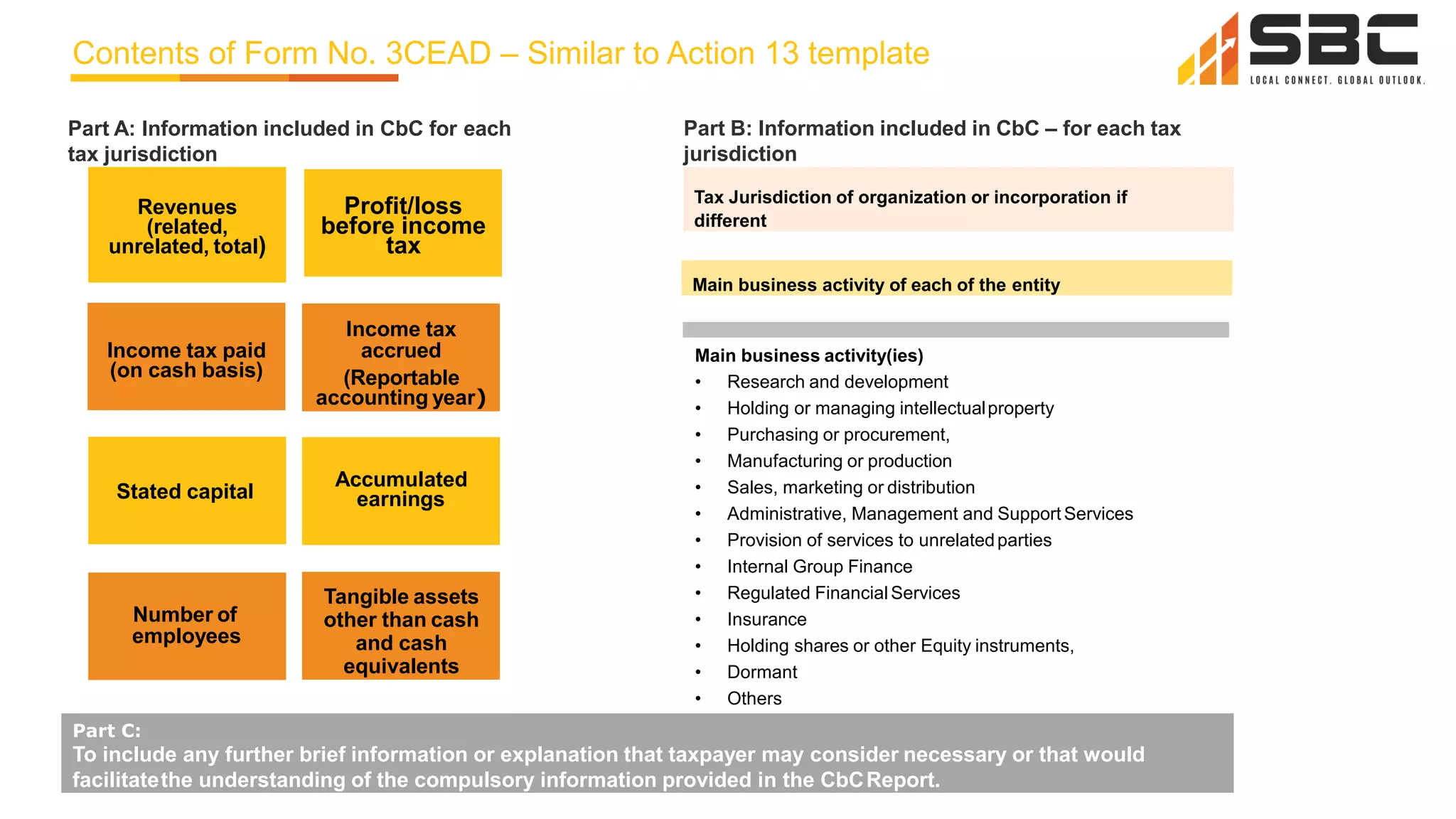 Contents of Form No. 3CEAD – Similar to Action 13 template

SBC
LOCAL CONNECT. GLOBAL OUTLOOK.

Part A: Information included in CbC for each tax jurisdiction

Revenues (related, unrelated, total)

Profit/loss before income tax

Income tax paid (on cash basis)

Income tax accrued (Reportable accounting year)

Stated capital

Accumulated earnings

Number of employees

Tangible assets other than cash and cash equivalents

Part B: Information included in CbC – for each tax jurisdiction

Tax Jurisdiction of organization or incorporation if different

Main business activity of each of the entity

Main business activity(ies)
• Research and development
• Holding or managing intellectual property
• Purchasing or procurement,
• Manufacturing or production
• Sales, marketing or distribution
• Administrative, Management and Support Services
• Provision of services to unrelated parties
• Internal Group Finance
• Regulated Financial Services
• Insurance
• Holding shares or other Equity instruments,
• Dormant
• Others

Part C:
To include any further brief information or explanation that taxpayer may consider necessary or that would facilitate the understanding of the compulsory information provided in the CbC Report.